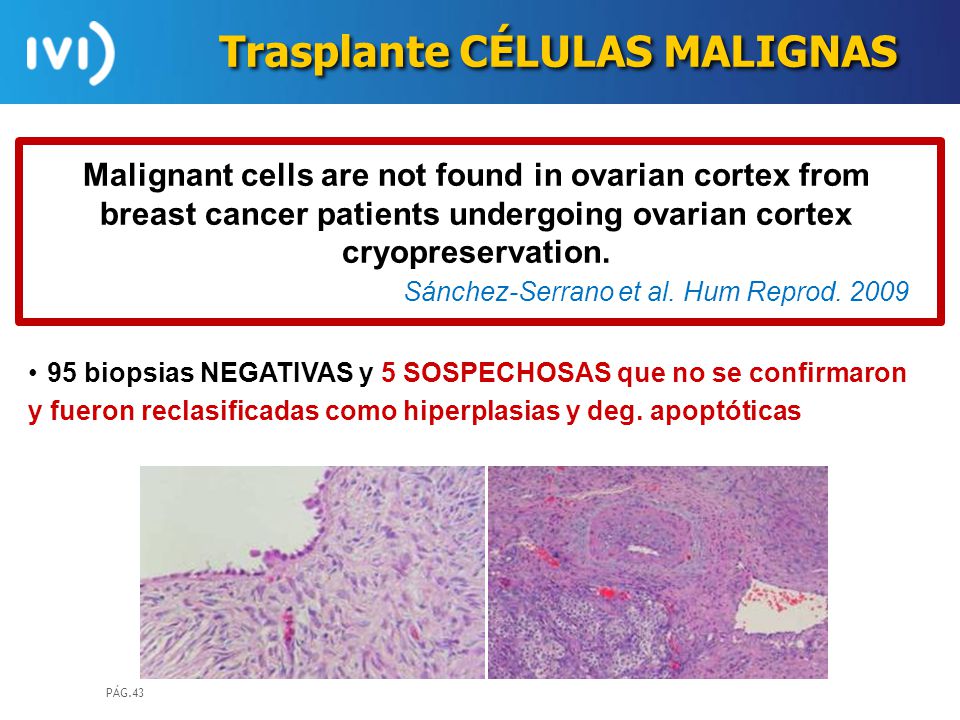 IVI

Trasplante CÉLULAS MALIGNAS

Malignant cells are not found in ovarian cortex from breast cancer patients undergoing ovarian cortex cryopreservation.

Sánchez-Serrano et al. Hum Reprod. 2009

• 95 biopsias NEGATIVAS y 5 SOSPECHOSAS que no se confirmaron y fueron reclasificadas como hiperplasias y deg. apoptóticas

PÁG.43